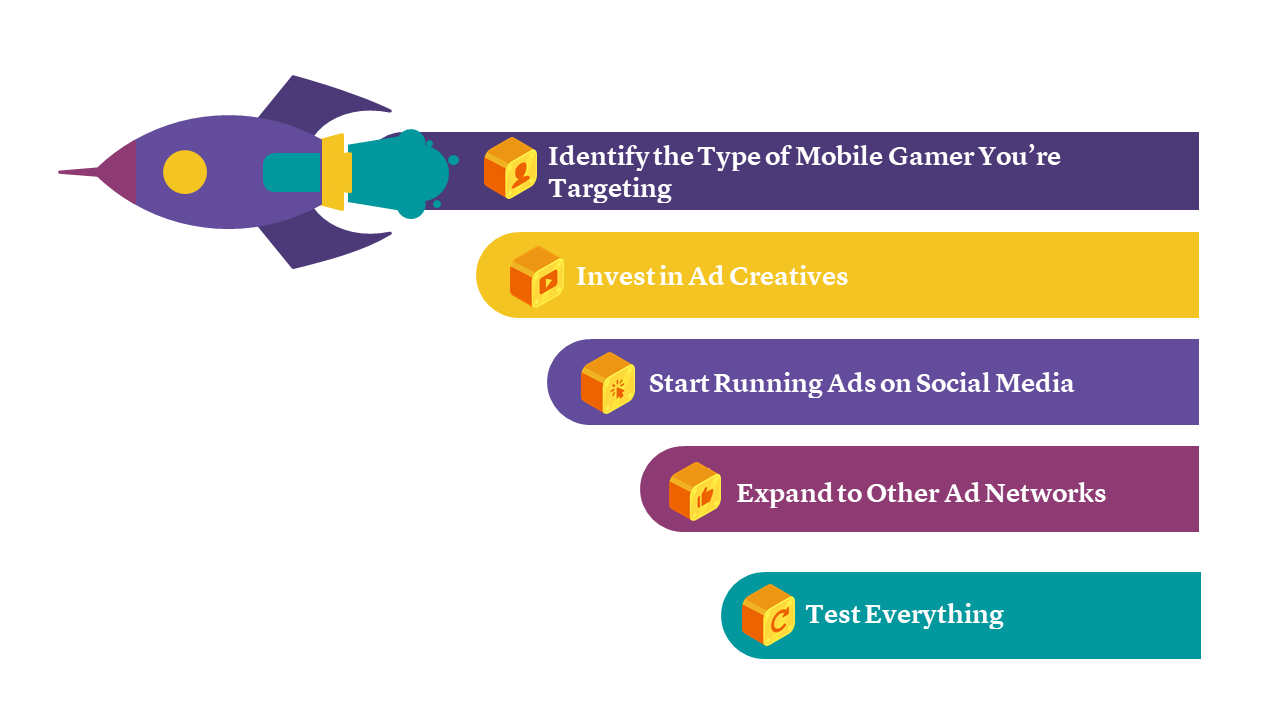 Identify the Type of Mobile Gamer You’re Targeting

Invest in Ad Creatives

Start Running Ads on Social Media

Expand to Other Ad Networks

Test Everything